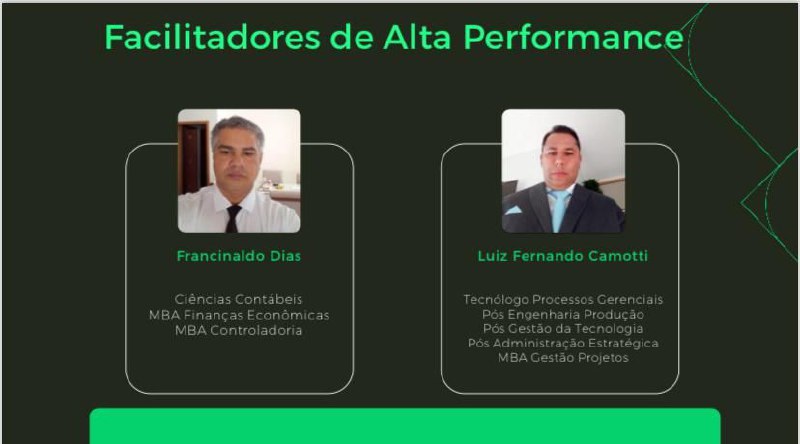 Facilitadores de Alta Performance

Francinaldo Dias

Ciências Contábeis
MBA Finanças Econômicas
MBA Controladoria

Luiz Fernando Camotti

Tecnólogo Processos Gerenciais
Pós Engenharia Produção
Pós Gestão da Tecnologia
Pós Administração Estratégica
MBA Gestão Projetos